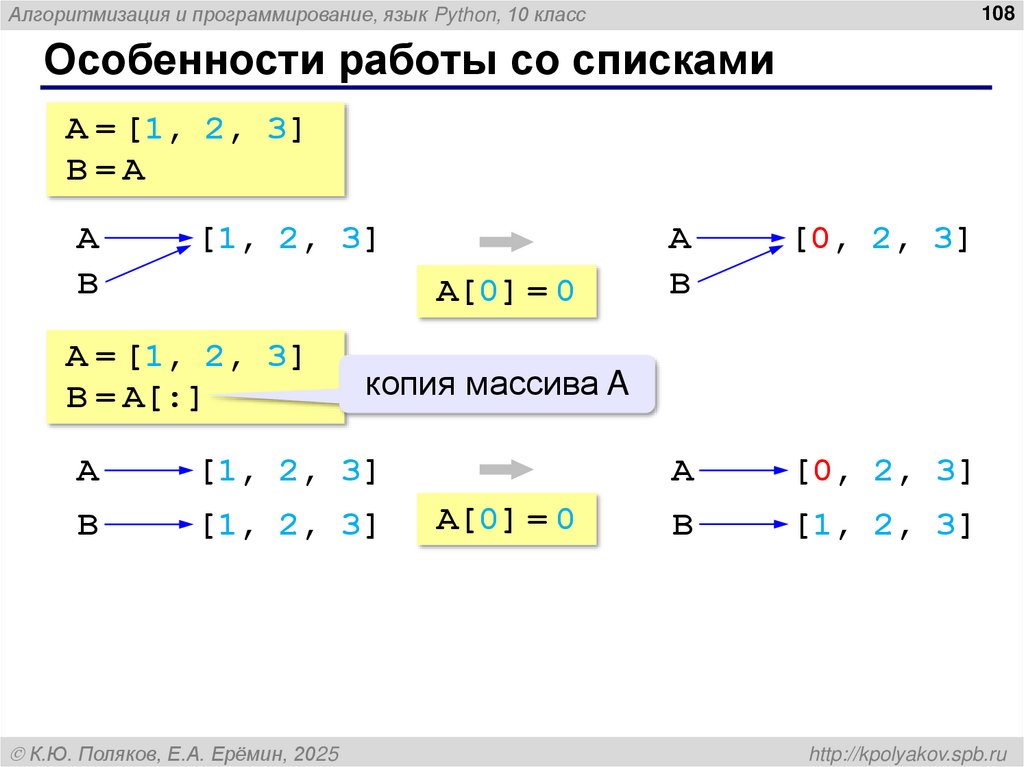 Алгоритмизация и программирование, язык Python, 10 класс

108

Особенности работы со списками

A = [1, 2, 3]
B = A

A [1, 2, 3]
B

A[0] = 0

A [0, 2, 3]
B

A = [1, 2, 3]
B = A[:]

копия массива A

A [1, 2, 3]
B [1, 2, 3]

A[0] = 0

A [0, 2, 3]
B [1, 2, 3]

© К.Ю. Поляков, Е.А. Ерёмин, 2025

http://kpolyakov.spb.ru